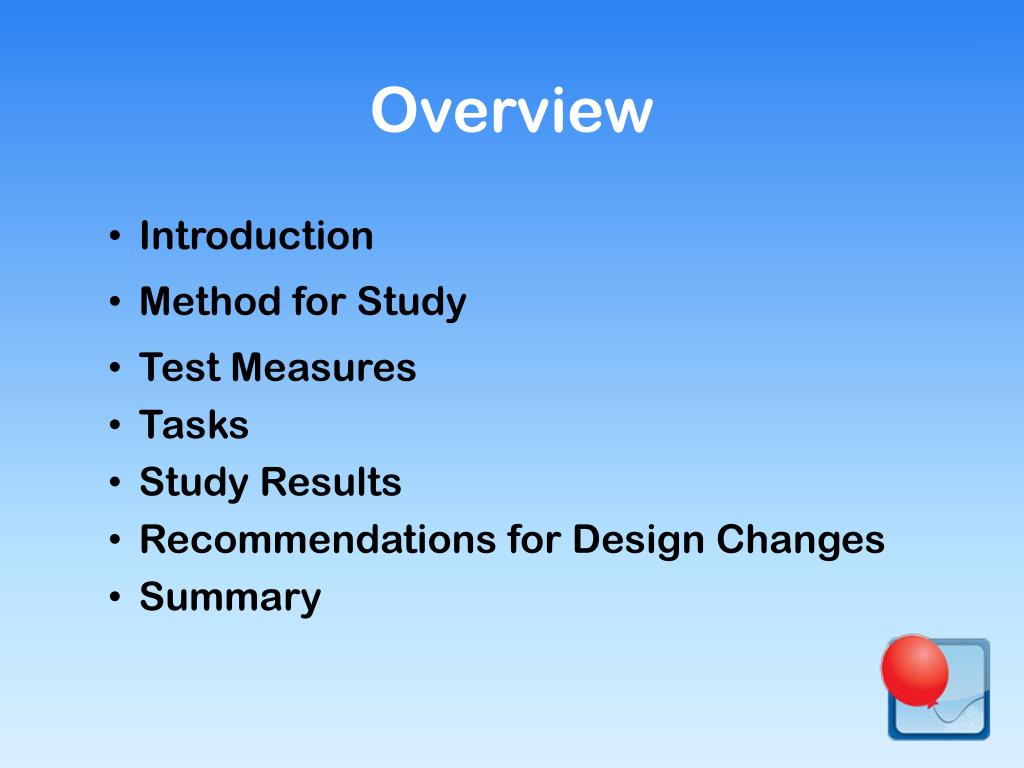 Overview

• Introduction
• Method for Study
• Test Measures
• Tasks
• Study Results
• Recommendations for Design Changes
• Summary